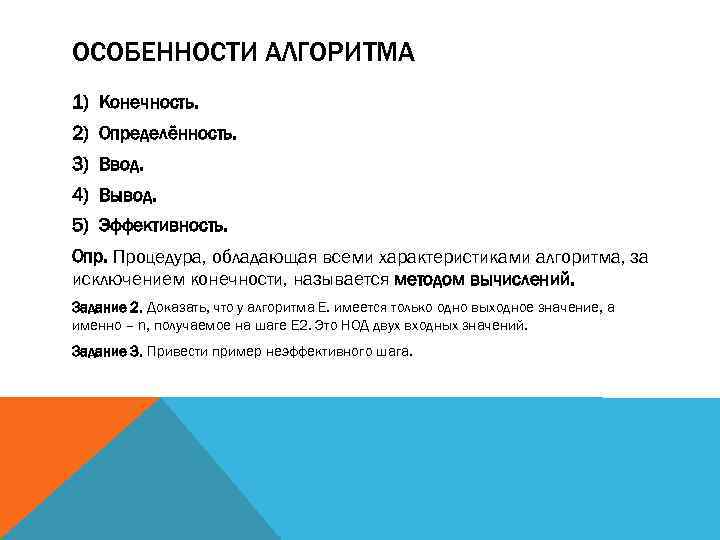 ОСОБЕННОСТИ АЛГОРИТМА

1) Конечность.
2) Определённость.
3) Ввод.
4) Вывод.
5) Эффективность.

Опр. Процедура, обладающая всеми характеристиками алгоритма, за исключением конечности, называется методом вычислений.

Задание 2. Доказать, что у алгоритма Е. имеется только одно выходное значение, а именно – n, получаемое на шаге Е2. Это НОД двух входных значений.

Задание 3. Привести пример неэффективного шага.